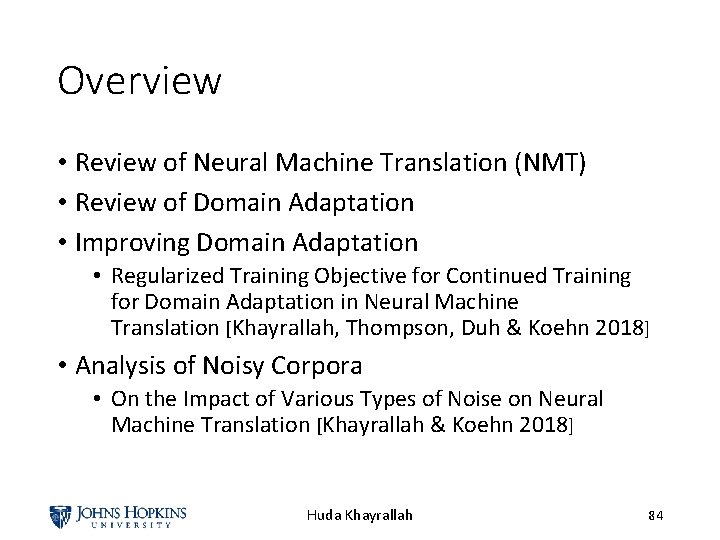 Overview

• Review of Neural Machine Translation (NMT)
• Review of Domain Adaptation
• Improving Domain Adaptation
  • Regularized Training Objective for Continued Training for Domain Adaptation in Neural Machine Translation [Khayrallah, Thompson, Duh & Koehn 2018]
• Analysis of Noisy Corpora
  • On the Impact of Various Types of Noise on Neural Machine Translation [Khayrallah & Koehn 2018]

JOHNS HOPKINS UNIVERSITY

Huda Khayrallah

84